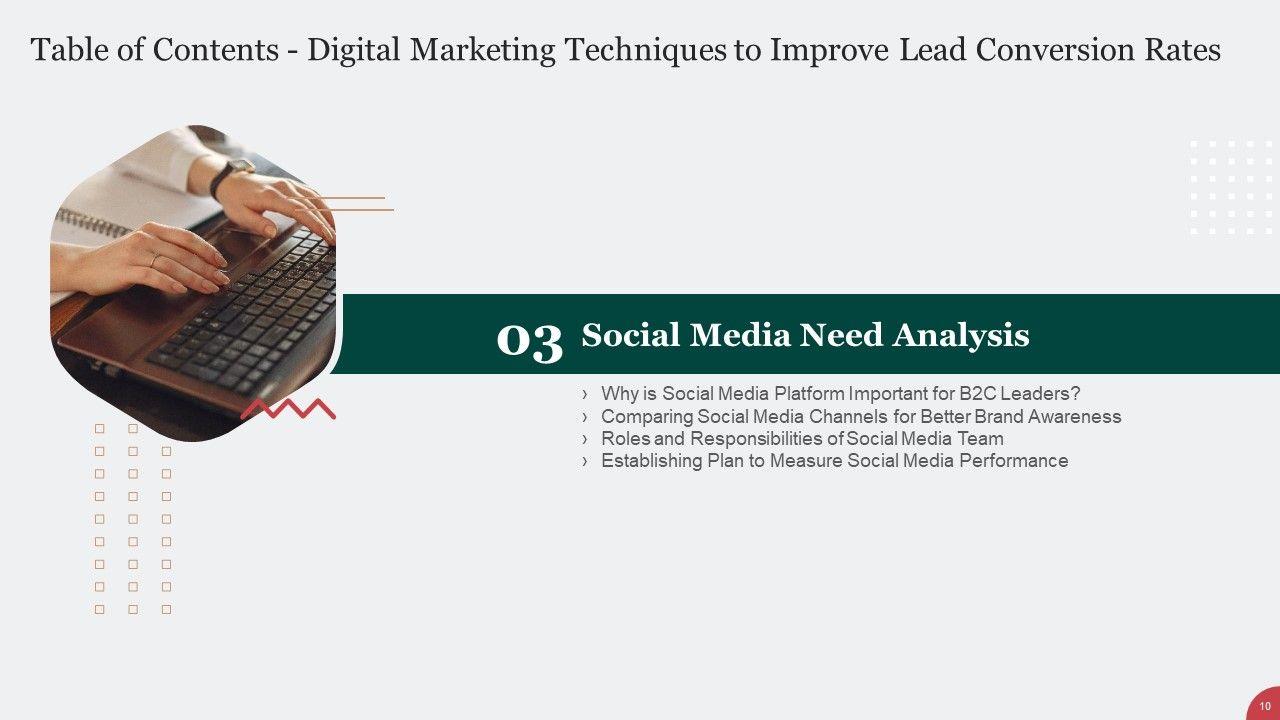 Table of Contents - Digital Marketing Techniques to Improve Lead Conversion Rates

03 Social Media Need Analysis

› Why is Social Media Platform Important for B2C Leaders?
› Comparing Social Media Channels for Better Brand Awareness
› Roles and Responsibilities of Social Media Team
› Establishing Plan to Measure Social Media Performance

10